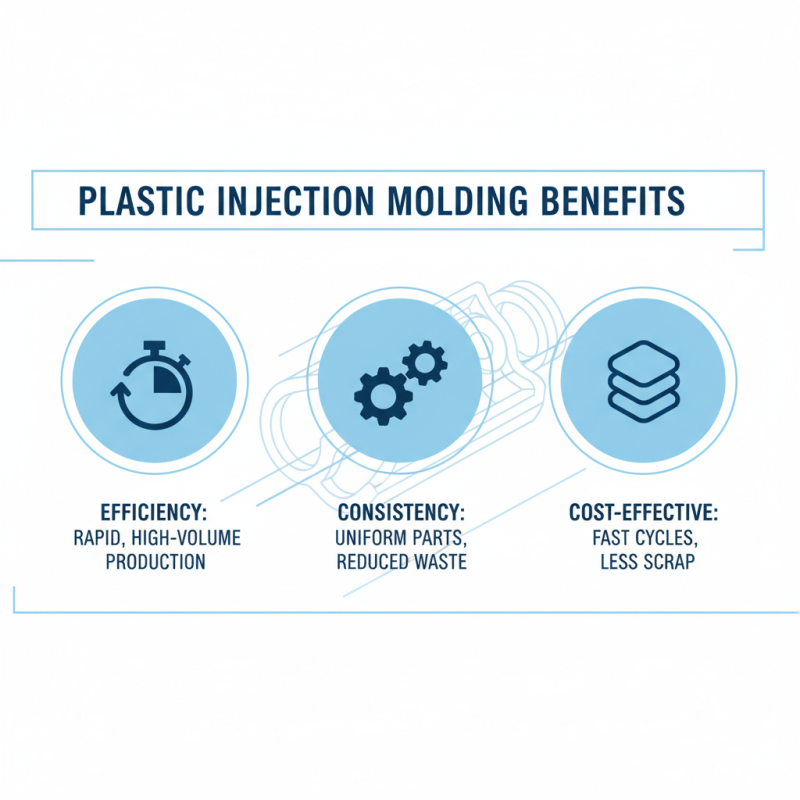 PLASTIC INJECTION MOLDING BENEFITS

EFFICIENCY:
RAPID, HIGH-VOLUME PRODUCTION

CONSISTENCY:
UNIFORM PARTS, REDUCED WASTE

COST-EFFECTIVE:
FAST CYCLES, LESS SCRAP